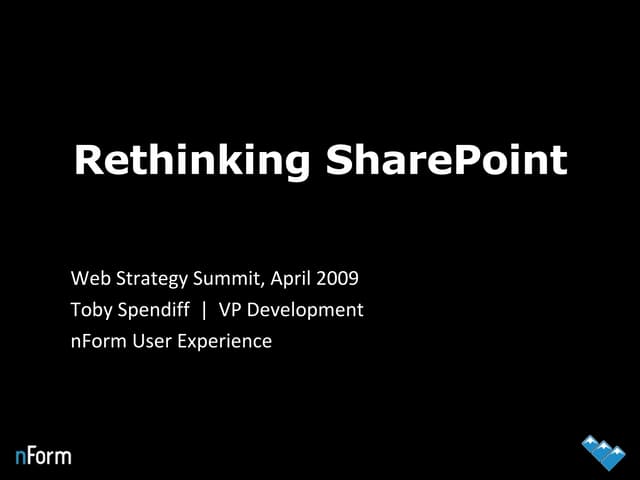 Rethinking SharePoint

Web Strategy Summit, April 2009
Toby Spendiff | VP Development
nForm User Experience

nForm